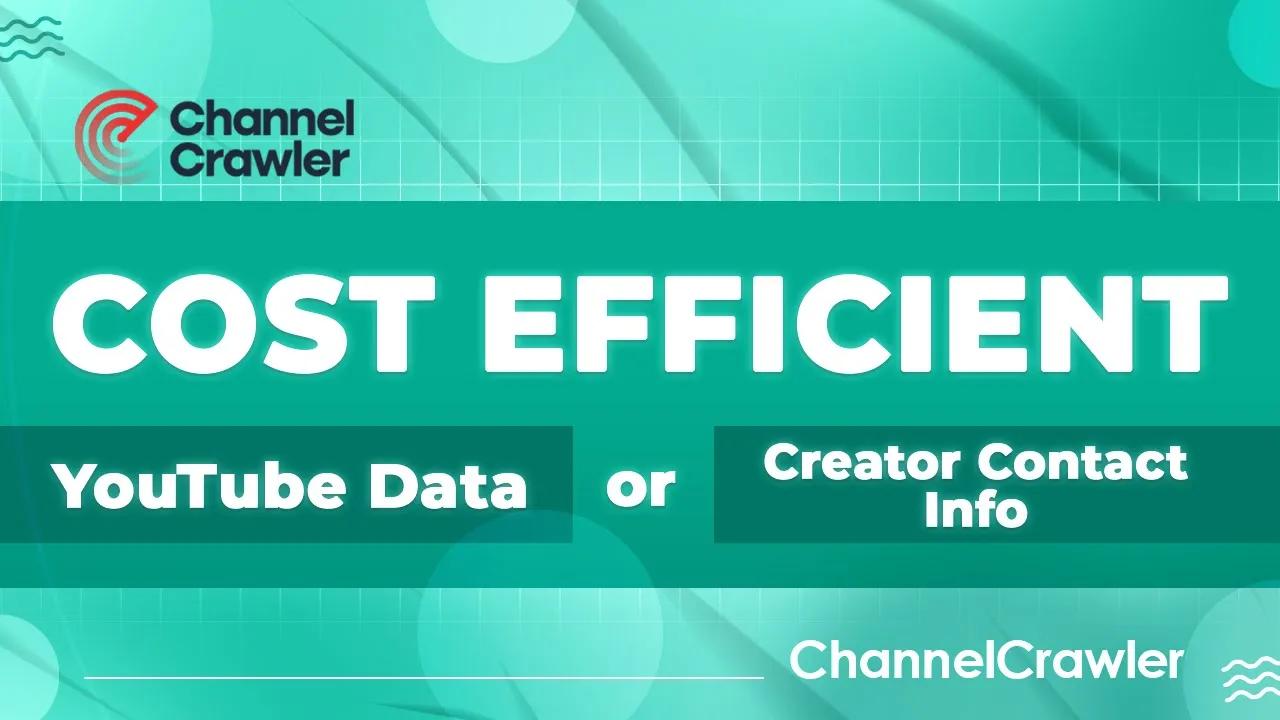 Channel Crawler

COST EFFICIENT

YouTube Data

or

Creator Contact Info

ChannelCrawler